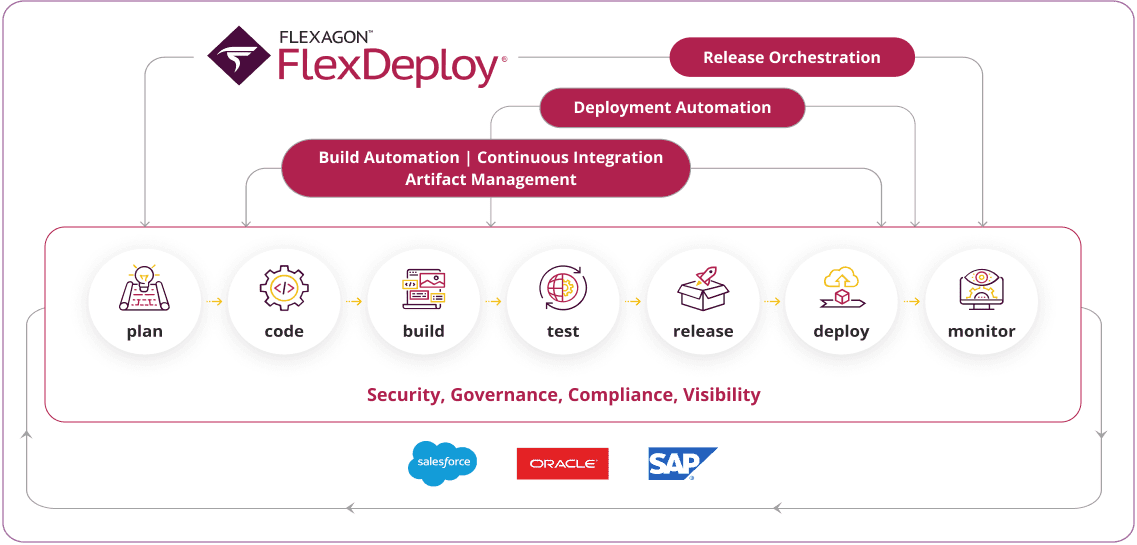 FLEXAGON™
FlexDeploy®

Release Orchestration

Deployment Automation

Build Automation | Continuous Integration
Artifact Management

plan

code

build

test

release

deploy

monitor

Security, Governance, Compliance, Visibility

salesforce

ORACLE

SAP